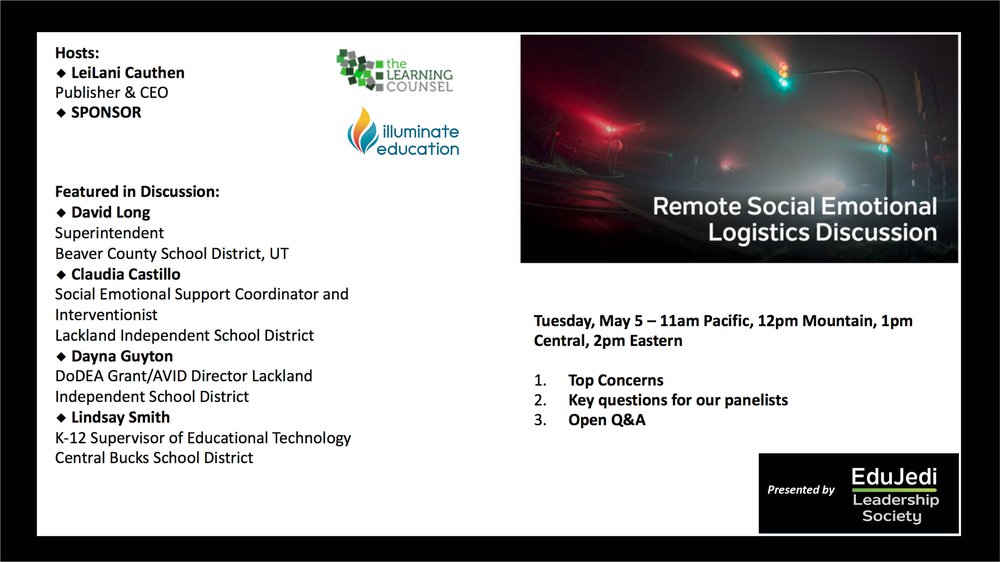 Hosts:
◆ LeiLani Cauthen
Publisher & CEO
◆ SPONSOR

the LEARNING COUNSEL

illuminate education

Featured in Discussion:
◆ David Long
Superintendent
Beaver County School District, UT
◆ Claudia Castillo
Social Emotional Support Coordinator and Interventionist
Lackland Independent School District
◆ Dayna Guyton
DoDEA Grant/AVID Director Lackland Independent School District
◆ Lindsay Smith
K-12 Supervisor of Educational Technology
Central Bucks School District

Remote Social Emotional Logistics Discussion

Tuesday, May 5 – 11am Pacific, 12pm Mountain, 1pm Central, 2pm Eastern

1. Top Concerns
2. Key questions for our panelists
3. Open Q&A

Presented by EduJedi Leadership Society